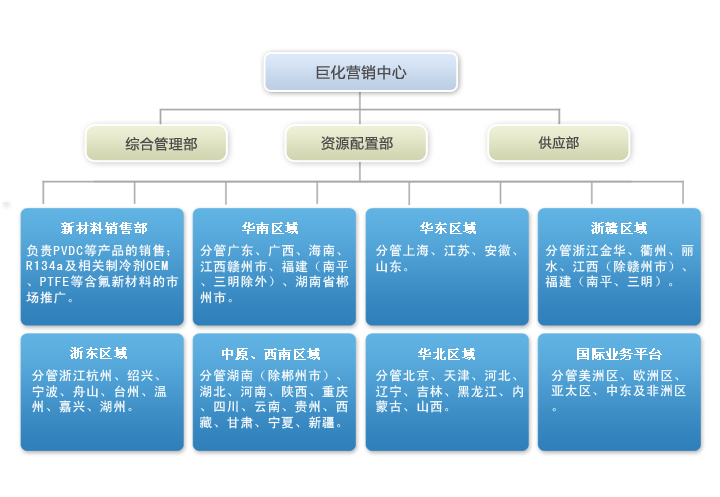 巨化营销中心

综合管理部

资源配置部

供应部

新材料销售部
负责PVDC等产品的销售；R134a及相关制冷剂OEM、PTFE等含氟新材料的市场推广。

华南区域
分管广东、广西、海南、江西赣州市、福建（南平、三明除外）、湖南省郴州市。

华东区域
分管上海、江苏、安徽、山东。

浙赣区域
分管浙江金华、衢州、丽水、江西（除赣州市）、福建（南平、三明）。

浙东区域
分管浙江杭州、绍兴、宁波、舟山、台州、温州、嘉兴、湖州。

中原、西南区域
分管湖南（除郴州市）、湖北、河南、陕西、重庆、四川、云南、贵州、西藏、甘肃、宁夏、新疆。

华北区域
分管北京、天津、河北、辽宁、吉林、黑龙江、内蒙古、山西。

国际业务平台
分管美洲区、欧洲区、亚太区、中东及非洲区。